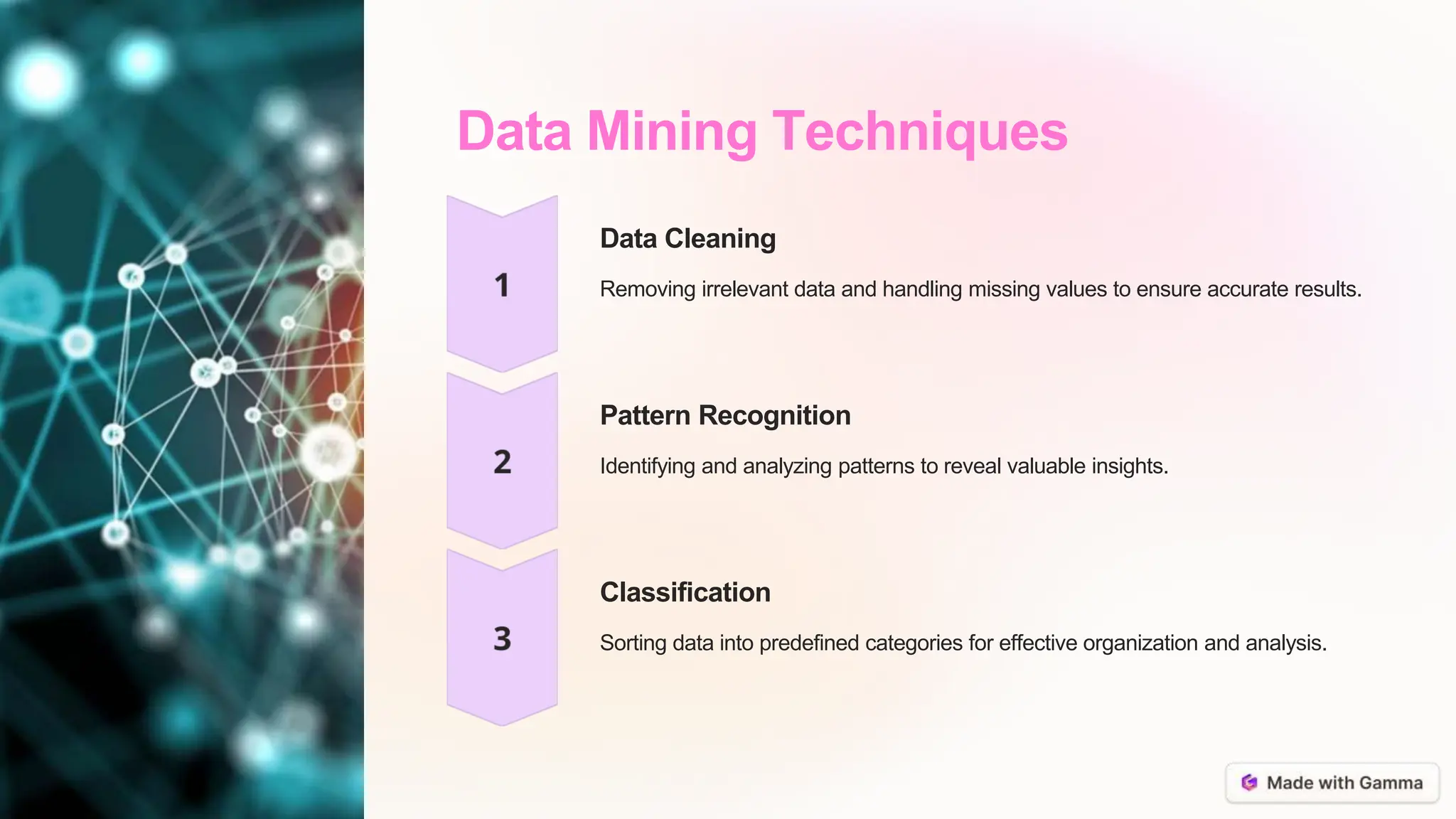 Data Mining Techniques

1

Data Cleaning

Removing irrelevant data and handling missing values to ensure accurate results.

2

Pattern Recognition

Identifying and analyzing patterns to reveal valuable insights.

3

Classification

Sorting data into predefined categories for effective organization and analysis.

Made with Gamma